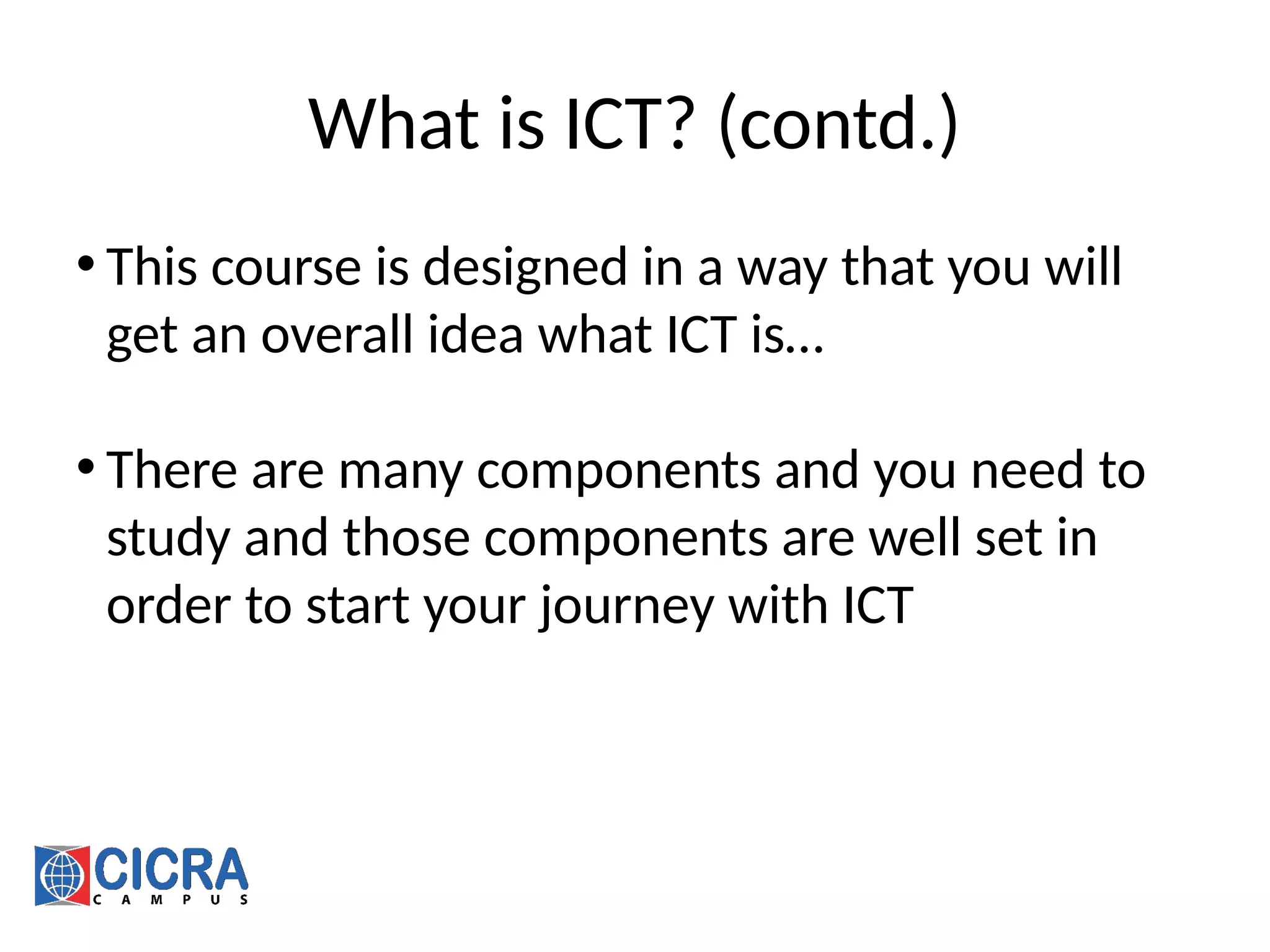 What is ICT? (contd.)

• This course is designed in a way that you will get an overall idea what ICT is…

• There are many components and you need to study and those components are well set in order to start your journey with ICT

CICRA
CAMPUS